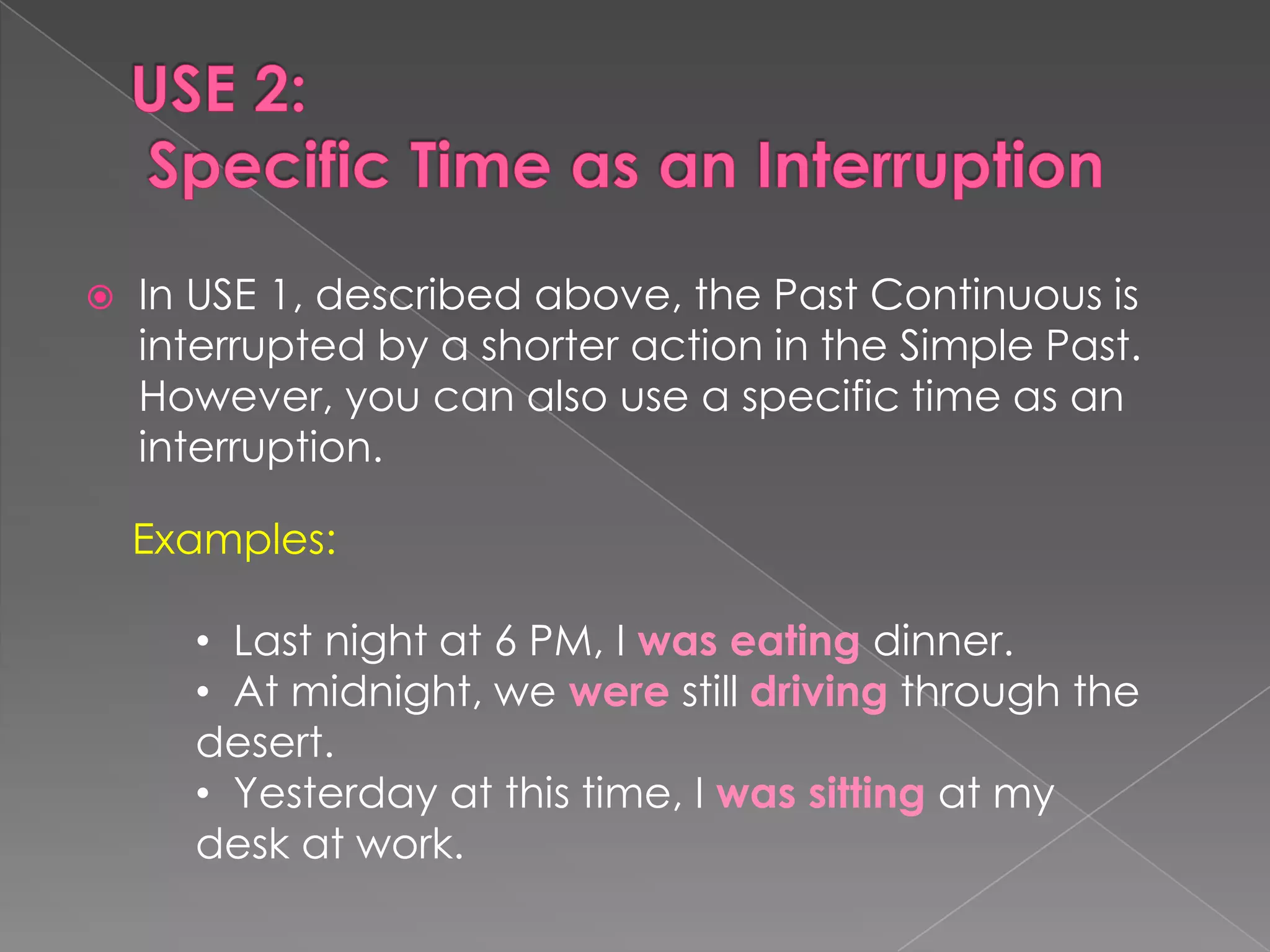 USE 2:
Specific Time as an Interruption

In USE 1, described above, the Past Continuous is interrupted by a shorter action in the Simple Past. However, you can also use a specific time as an interruption.

Examples:

• Last night at 6 PM, I was eating dinner.
• At midnight, we were still driving through the desert.
• Yesterday at this time, I was sitting at my desk at work.